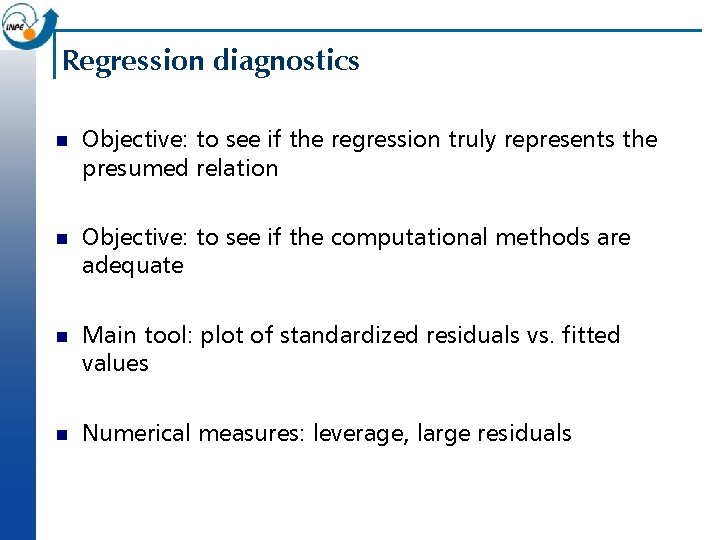 INPE

Regression diagnostics

Objective: to see if the regression truly represents the presumed relation

Objective: to see if the computational methods are adequate

Main tool: plot of standardized residuals vs. fitted values

Numerical measures: leverage, large residuals